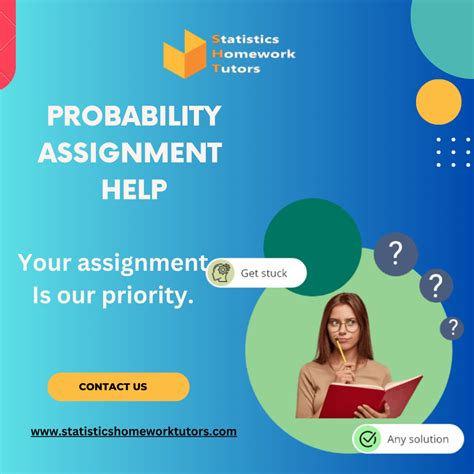 Statistics
Homework
Tutors

PROBABILITY ASSIGNMENT HELP

Your assignment Is our priority.

Get stuck

?
?
?

CONTACT US

www.statisticshomeworktutors.com

Any solution